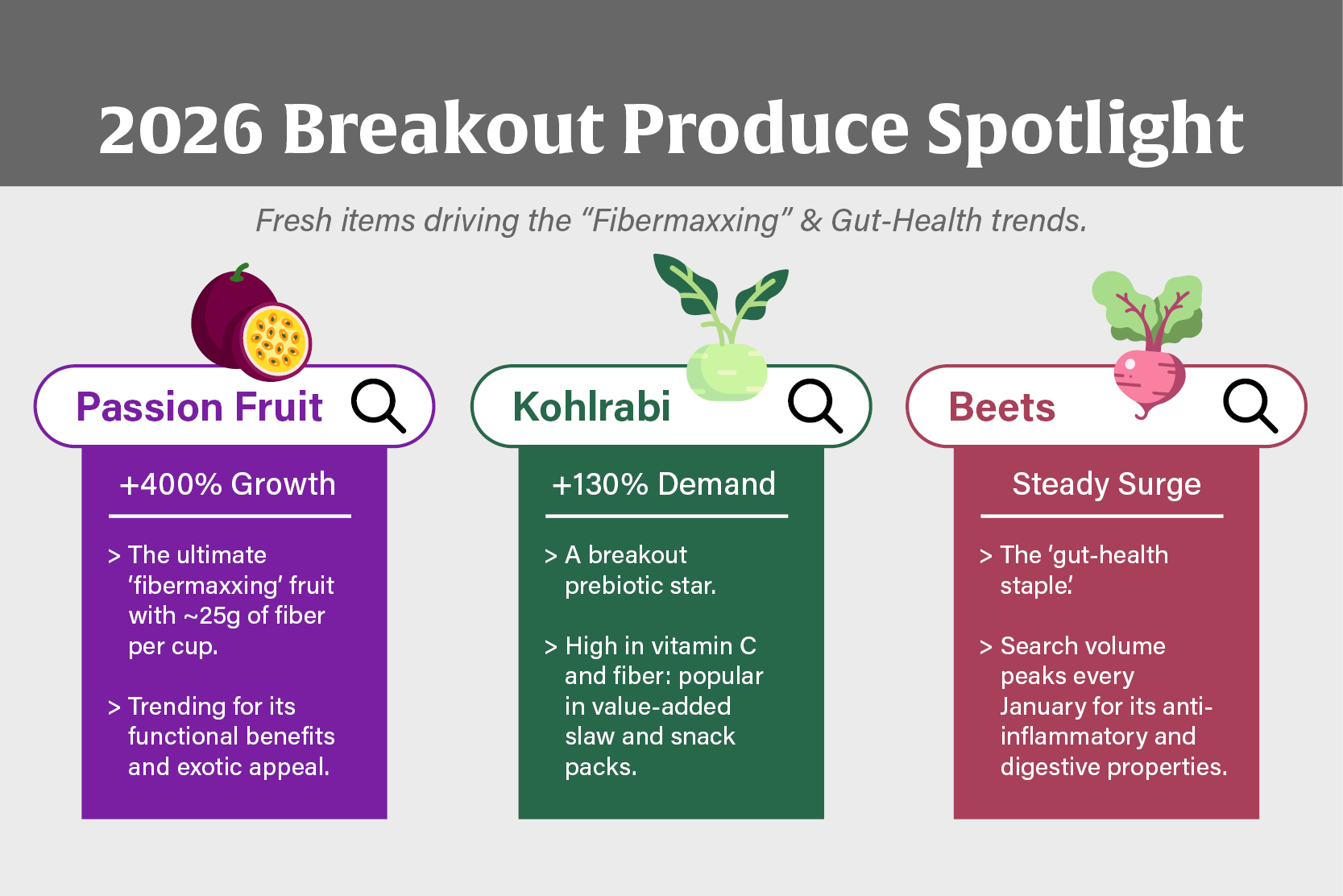 2026 Breakout Produce Spotlight

Fresh items driving the “Fibermaxxing” & Gut-Health trends.

Passion Fruit

+400% Growth

> The ultimate ‘fibermaxxing’ fruit with ~25g of fiber per cup.

> Trending for its functional benefits and exotic appeal.

Kohlrabi

+130% Demand

> A breakout prebiotic star.

> High in vitamin C and fiber: popular in value-added slaw and snack packs.

Beets

Steady Surge

> The ‘gut-health staple.’

> Search volume peaks every January for its anti-inflammatory and digestive properties.